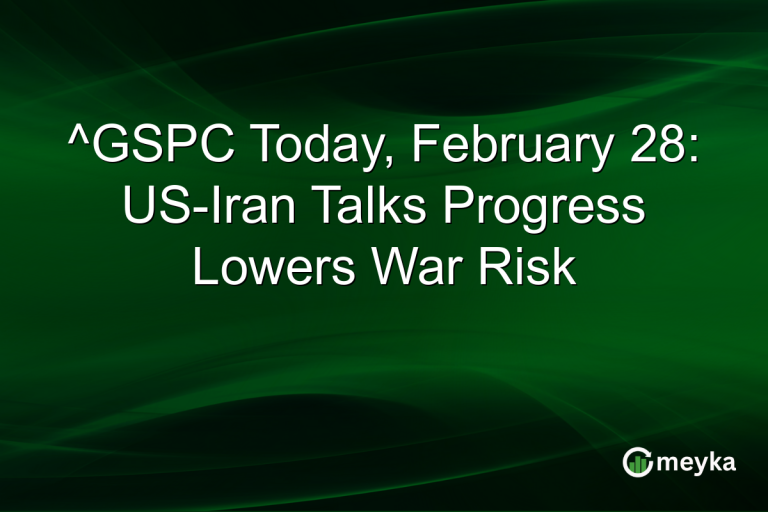 ^GSPC Today, February 28: US-Iran Talks Progress Lowers War Risk

meyka